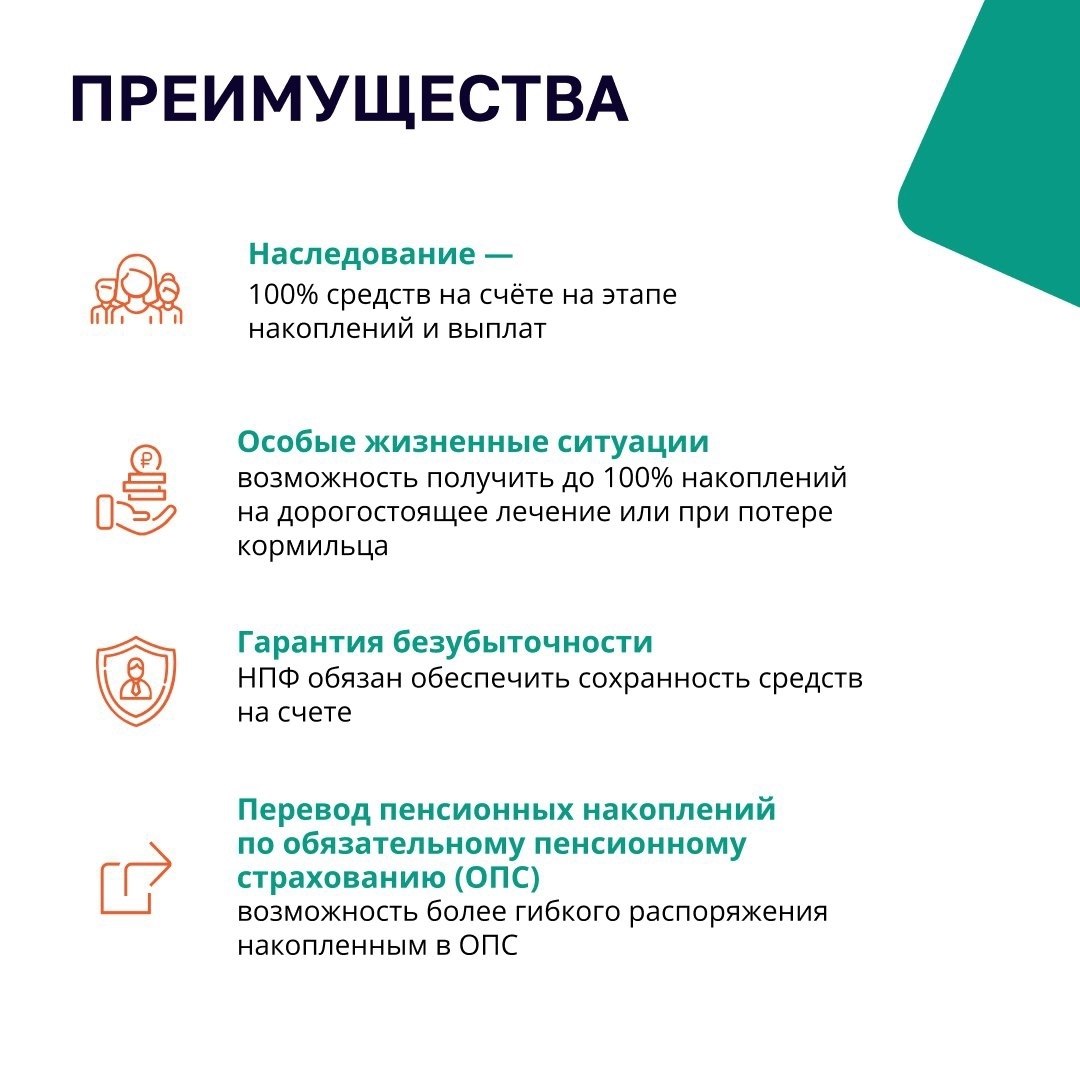 ПРЕИМУЩЕСТВА

Наследование —
100% средств на счёте на этапе накоплений и выплат

Особые жизненные ситуации
возможность получить до 100% накоплений на дорогостоящее лечение или при потере кормильца

Гарантия безубыточности
НПФ обязан обеспечить сохранность средств на счете

Перевод пенсионных накоплений по обязательному пенсионному страхованию (ОПС)
возможность более гибкого распоряжения накопленным в ОПС